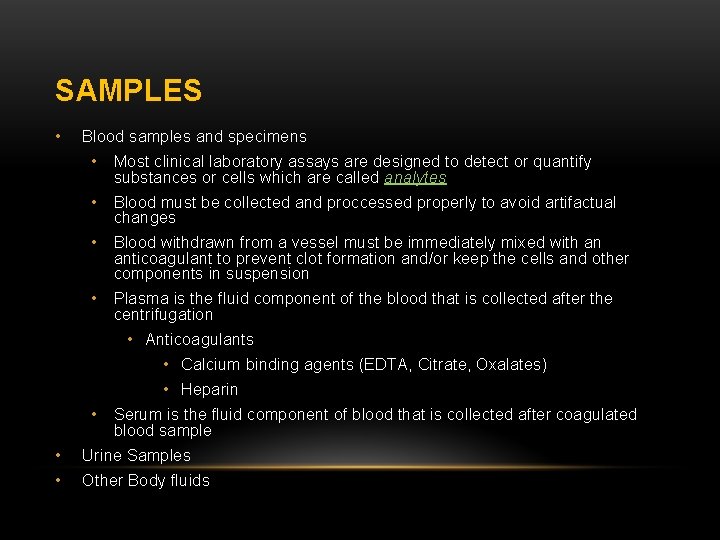 SAMPLES

• Blood samples and specimens
  • Most clinical laboratory assays are designed to detect or quantify substances or cells which are called analytes
  • Blood must be collected and proccessed properly to avoid artifactual changes
  • Blood withdrawn from a vessel must be immediately mixed with an anticoagulant to prevent clot formation and/or keep the cells and other components in suspension
  • Plasma is the fluid component of the blood that is collected after the centrifugation
    • Anticoagulants
      • Calcium binding agents (EDTA, Citrate, Oxalates)
      • Heparin
  • Serum is the fluid component of blood that is collected after coagulated blood sample
• Urine Samples
• Other Body fluids